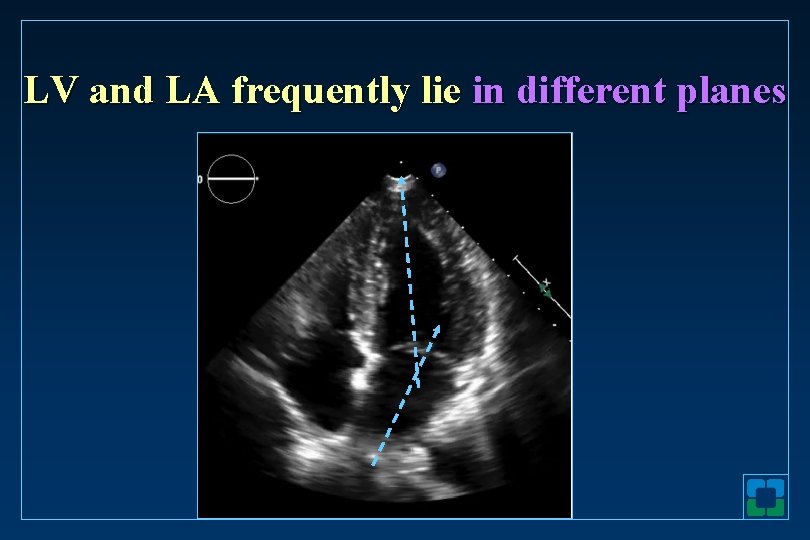 LV and LA frequently lie in different planes

0

P